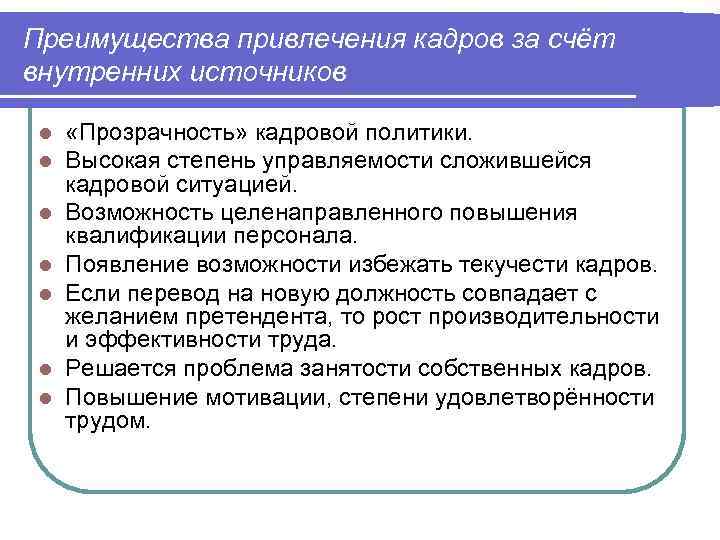 Преимущества привлечения кадров за счёт внутренних источников

- «Прозрачность» кадровой политики.
- Высокая степень управляемости сложившейся кадровой ситуацией.
- Возможность целенаправленного повышения квалификации персонала.
- Появление возможности избежать текучести кадров.
- Если перевод на новую должность совпадает с желанием претендента, то рост производительности и эффективности труда.
- Решается проблема занятости собственных кадров.
- Повышение мотивации, степени удовлетворённости трудом.